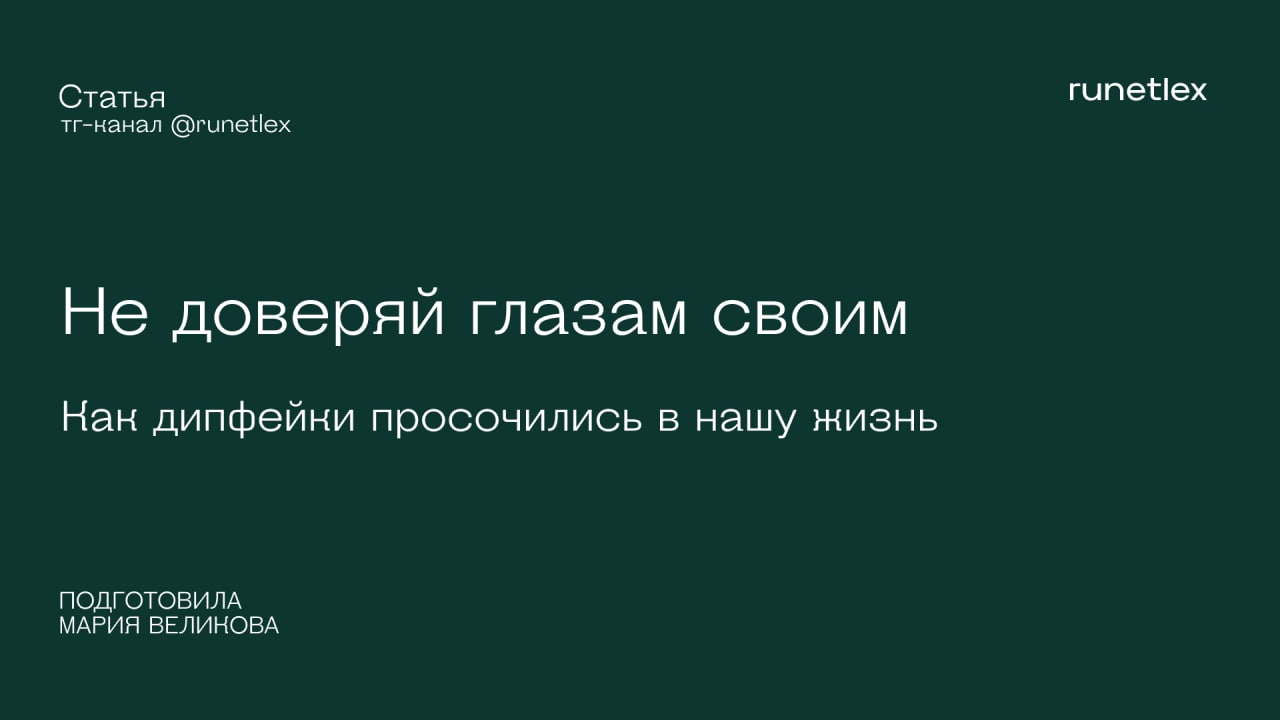 Статья
тг-канал @runetlex

runetlex

Не доверяй глазам своим

Как дипфейки просочились в нашу жизнь

ПОДГОТОВИЛА
МАРИЯ ВЕЛИКОВА